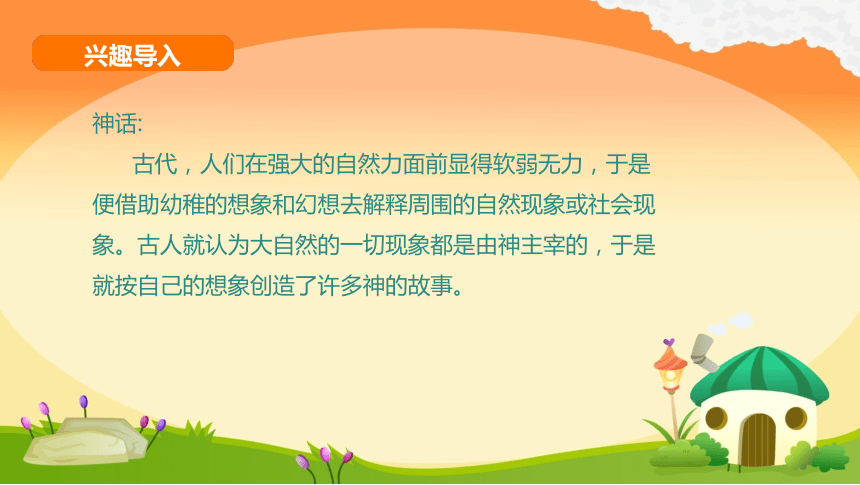 兴趣导入

神话:

古代，人们在强大的自然力面前显得软弱无力，于是便借助幼稚的想象和幻想去解释周围的自然现象或社会现象。古人就认为大自然的一切现象都是由神主宰的，于是就按自己的想象创造了许多神的故事。